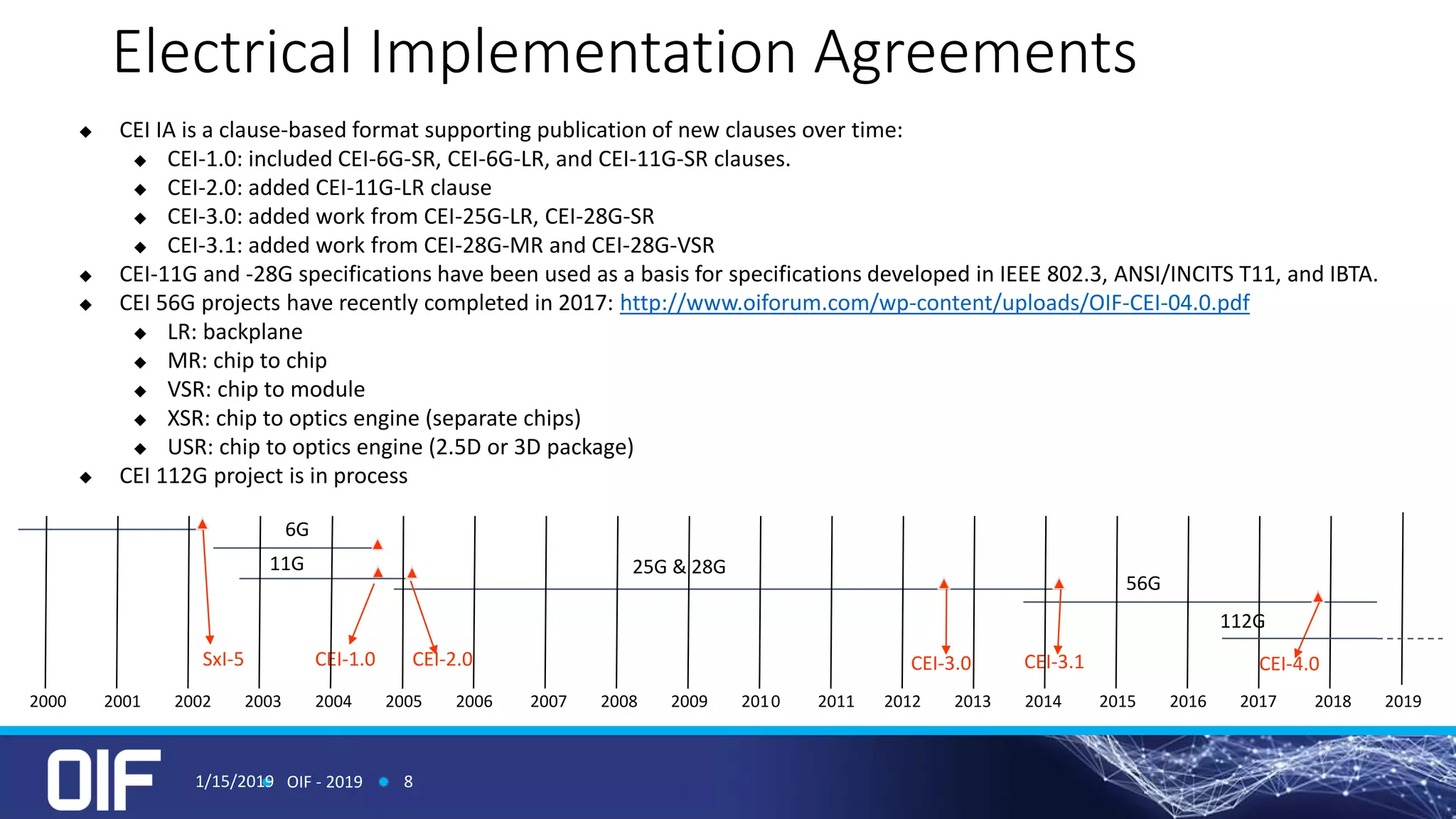 Electrical Implementation Agreements

◆ CEI IA is a clause-based format supporting publication of new clauses over time:
◆ CEI-1.0: included CEI-6G-SR, CEI-6G-LR, and CEI-11G-SR clauses.
◆ CEI-2.0: added CEI-11G-LR clause
◆ CEI-3.0: added work from CEI-25G-LR, CEI-28G-SR
◆ CEI-3.1: added work from CEI-28G-MR and CEI-28G-VSR
◆ CEI-11G and -28G specifications have been used as a basis for specifications developed in IEEE 802.3, ANSI/INCITS T11, and IBTA.
◆ CEI 56G projects have recently completed in 2017: http://www.oiforum.com/wp-content/uploads/OIF-CEI-04.0.pdf
◆ LR: backplane
◆ MR: chip to chip
◆ VSR: chip to module
◆ XSR: chip to optics engine (separate chips)
◆ USR: chip to optics engine (2.5D or 3D package)
◆ CEI 112G project is in process

6G
11G
25G & 28G
56G
112G
SxI-5
CEI-1.0
CEI-2.0
CEI-3.0
CEI-3.1
CEI-4.0
2000 2001 2002 2003 2004 2005 2006 2007 2008 2009 2010 2011 2012 2013 2014 2015 2016 2017 2018 2019

OIF
1/15/2019 • OIF - 2019 • 8